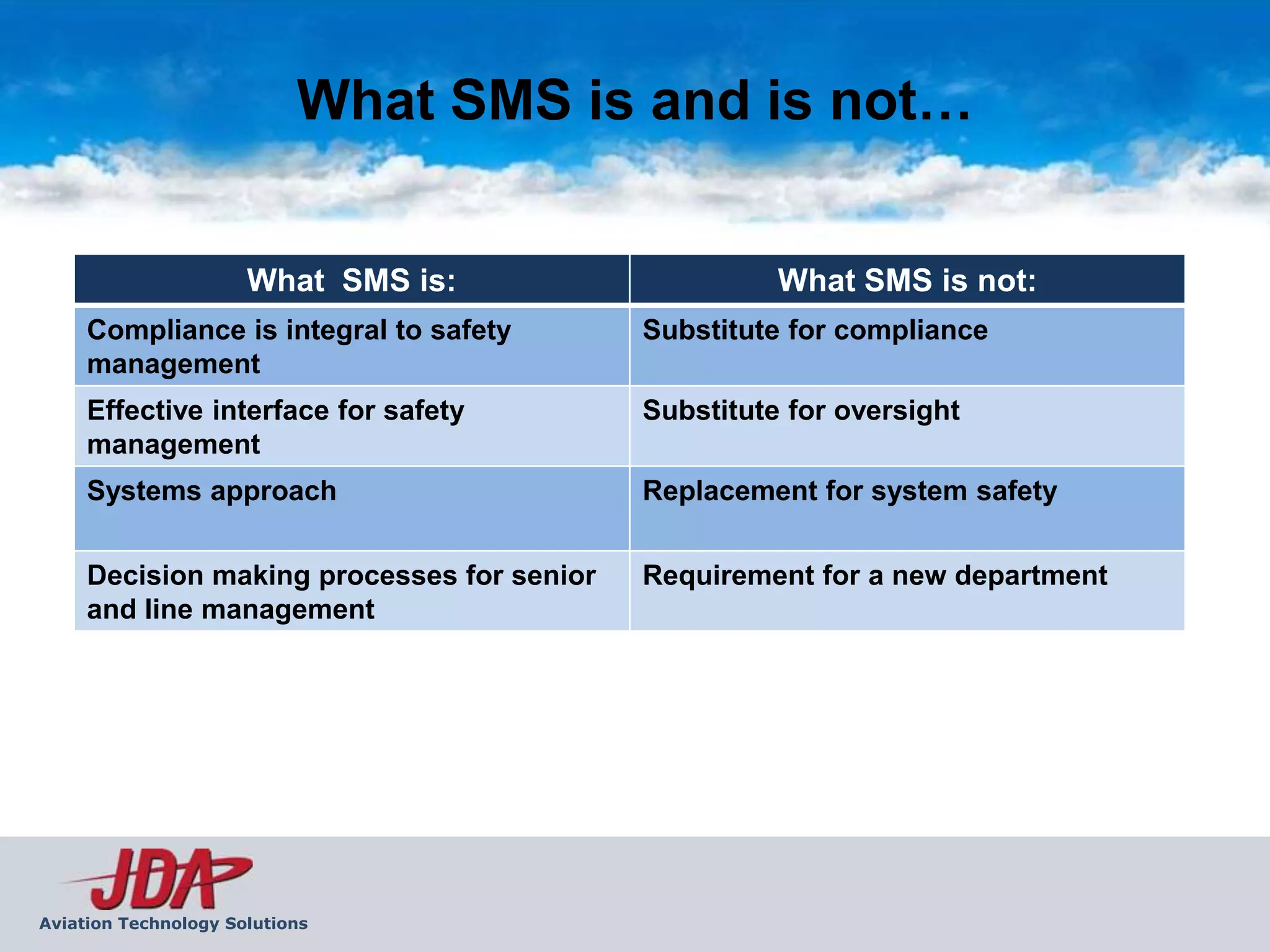 What SMS is and is not…

| What  SMS is: | What SMS is not: |
|---|---|
| Compliance is integral to safety management | Substitute for compliance |
| Effective interface for safety management | Substitute for oversight |
| Systems approach | Replacement for system safety |
| Decision making processes for senior and line management | Requirement for a new department |

JDA
Aviation Technology Solutions